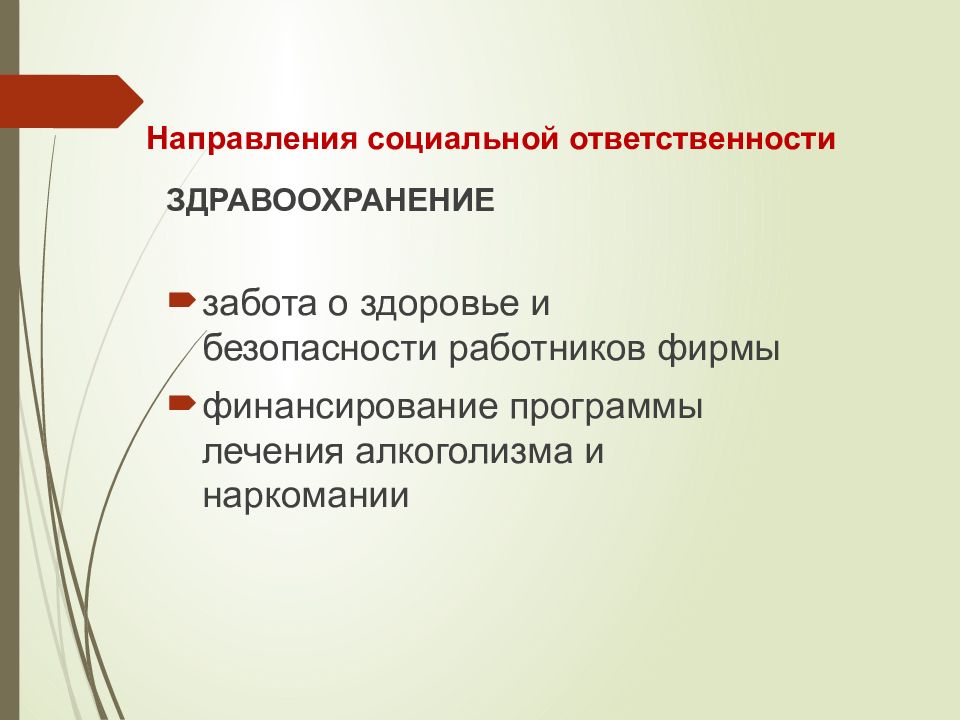 Направления социальной ответственности

ЗДРАВООХРАНЕНИЕ

забота о здоровье и безопасности работников фирмы

финансирование программы лечения алкоголизма и наркомании